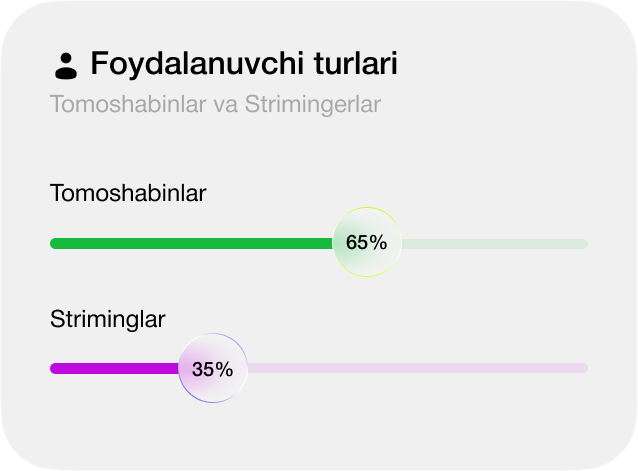 Foydalanuvchi turlari
Tomoshabinlar va Strimingerlar

Tomoshabinlar
65%

Striminglar
35%